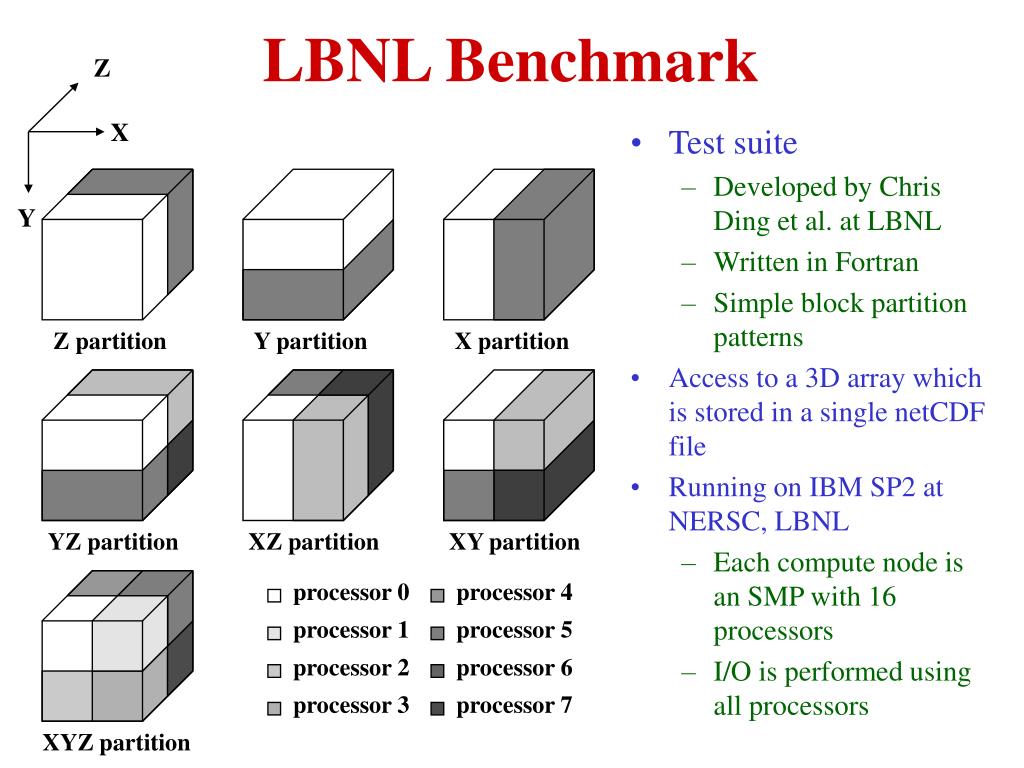 LBNL Benchmark

Z
X
Y

Z partition
Y partition
X partition
YZ partition
XZ partition
XY partition
XYZ partition

processor 0
processor 1
processor 2
processor 3
processor 4
processor 5
processor 6
processor 7

• Test suite
– Developed by Chris Ding et al. at LBNL
– Written in Fortran
– Simple block partition patterns
• Access to a 3D array which is stored in a single netCDF file
• Running on IBM SP2 at NERSC, LBNL
– Each compute node is an SMP with 16 processors
– I/O is performed using all processors